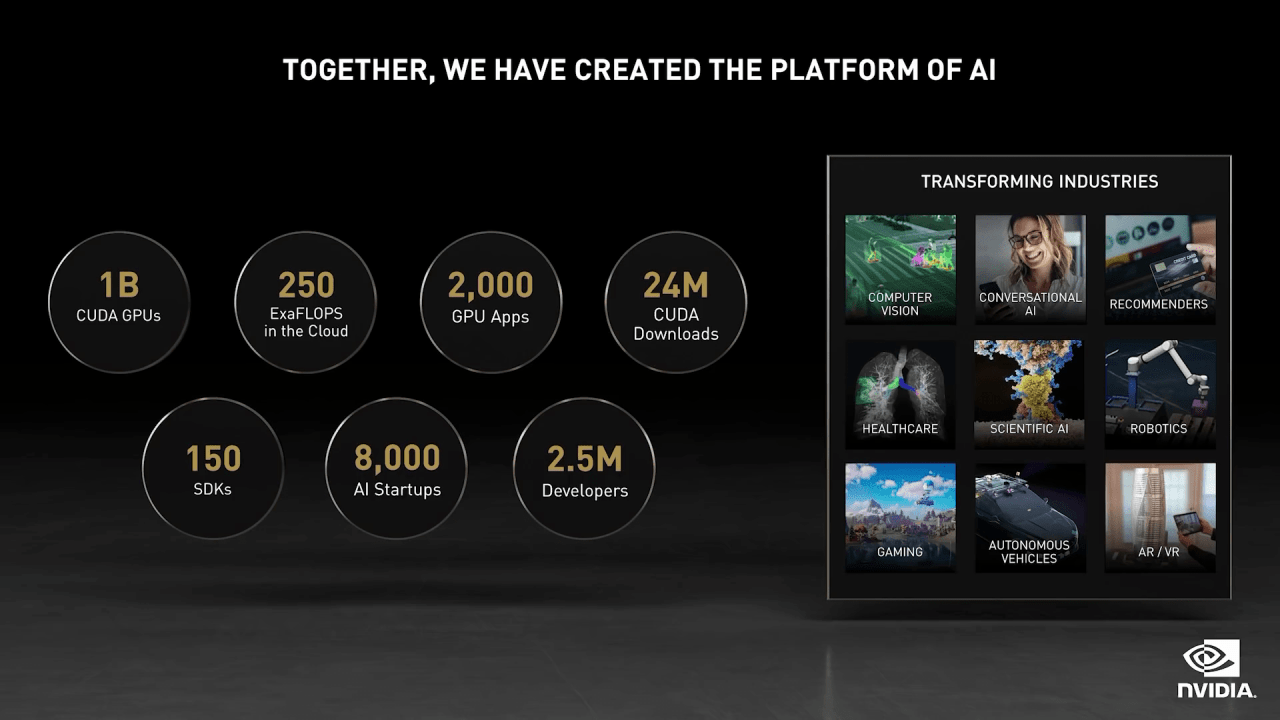 TOGETHER, WE HAVE CREATED THE PLATFORM OF AI

1B
CUDA GPUs

250
ExaFLOPS in the Cloud

2,000
GPU Apps

24M
CUDA Downloads

150
SDKs

8,000
AI Startups

2.5M
Developers

TRANSFORMING INDUSTRIES

COMPUTER VISION

CONVERSATIONAL AI

RECOMMENDERS

HEALTHCARE

SCIENTIFIC AI

ROBOTICS

GAMING

AUTONOMOUS VEHICLES

AR / VR

NVIDIA.